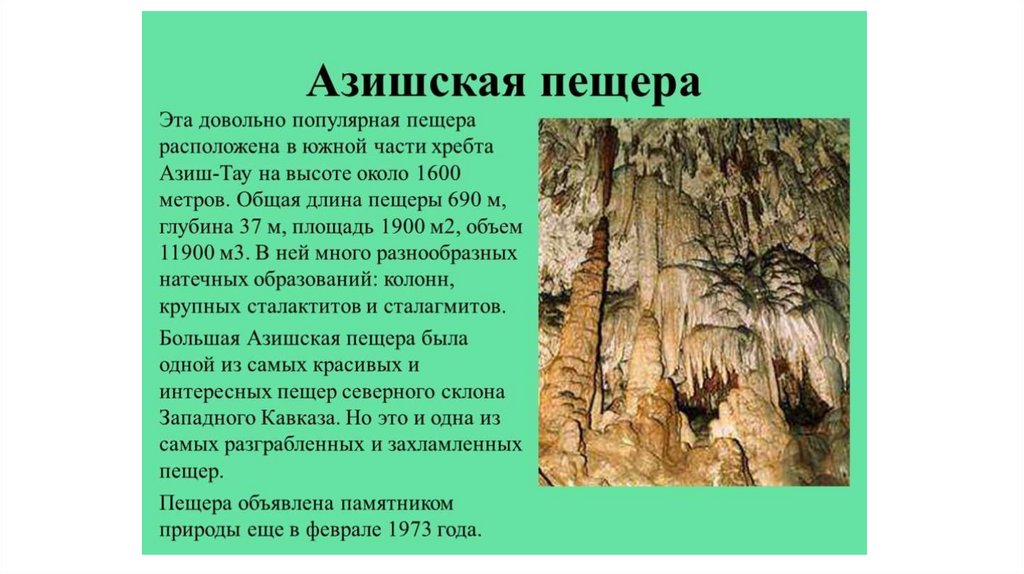 Азишская пещера

Эта довольно популярная пещера расположена в южной части хребта Азиш-Тау на высоте около 1600 метров. Общая длина пещеры 690 м, глубина 37 м, площадь 1900 м2, объем 11900 м3. В ней много разнообразных натечных образований: колонн, крупных сталактитов и сталагмитов.

Большая Азишская пещера была одной из самых красивых и интересных пещер северного склона Западного Кавказа. Но это и одна из самых разграбленных и захламленных пещер.

Пещера объявлена памятником природы еще в феврале 1973 года.